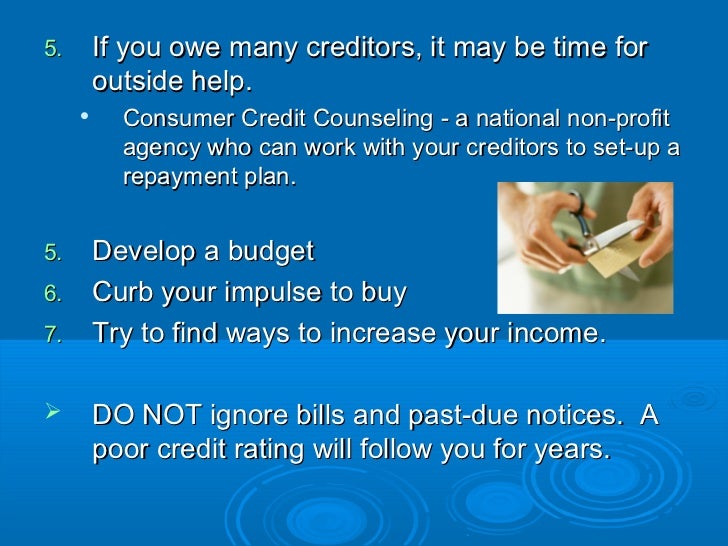 5. If you owe many creditors, it may be time for outside help.

• Consumer Credit Counseling - a national non-profit agency who can work with your creditors to set-up a repayment plan.

5. Develop a budget
6. Curb your impulse to buy
7. Try to find ways to increase your income.

➢ DO NOT ignore bills and past-due notices. A poor credit rating will follow you for years.